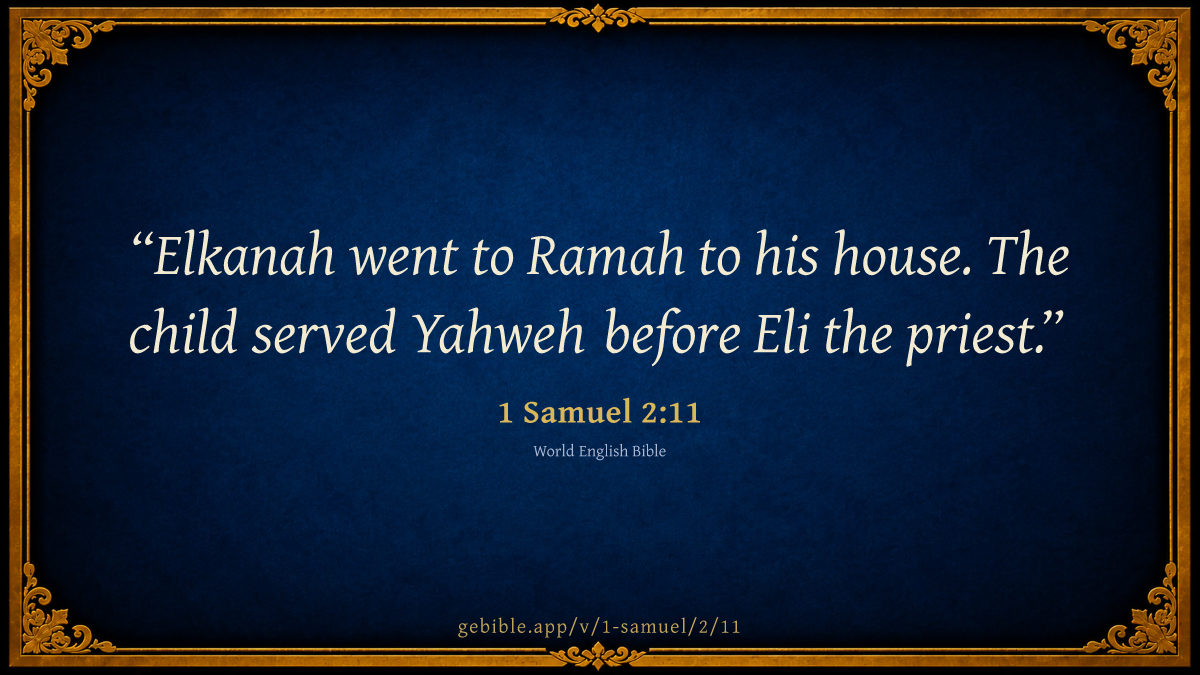 “Elkanah went to Ramah to his house. The child served Yahweh before Eli the priest.”

1 Samuel 2:11

World English Bible

gebible.app/v/1-samuel/2/11